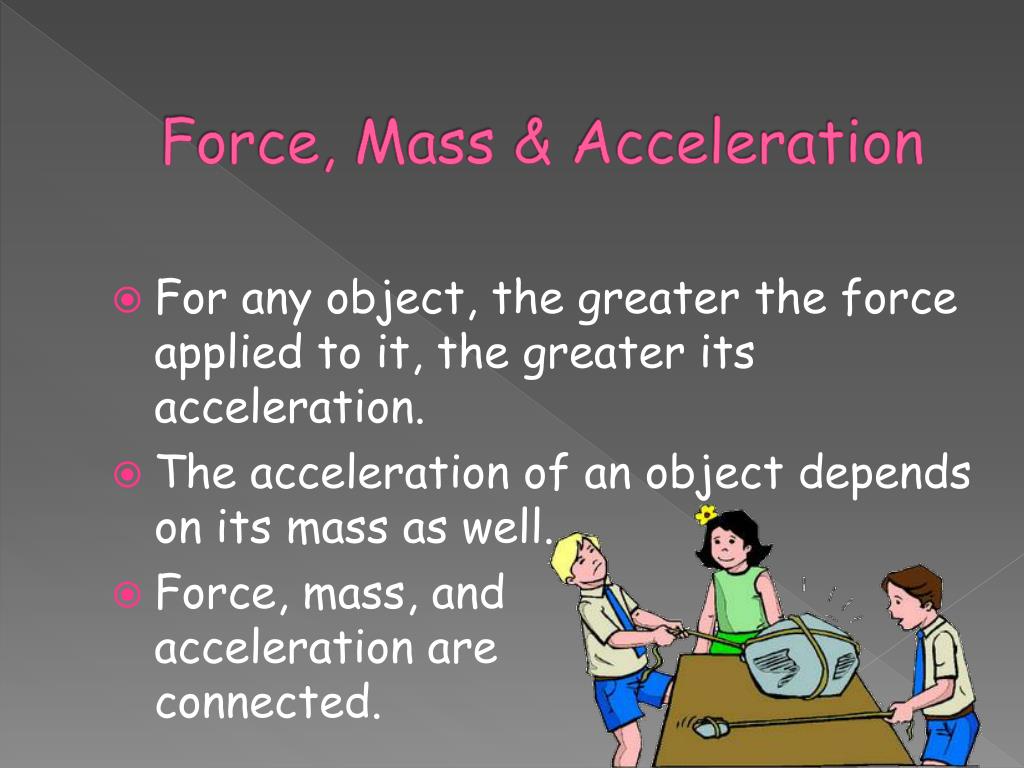 Force, Mass & Acceleration

For any object, the greater the force applied to it, the greater its acceleration.

The acceleration of an object depends on its mass as well.

Force, mass, and acceleration are connected.